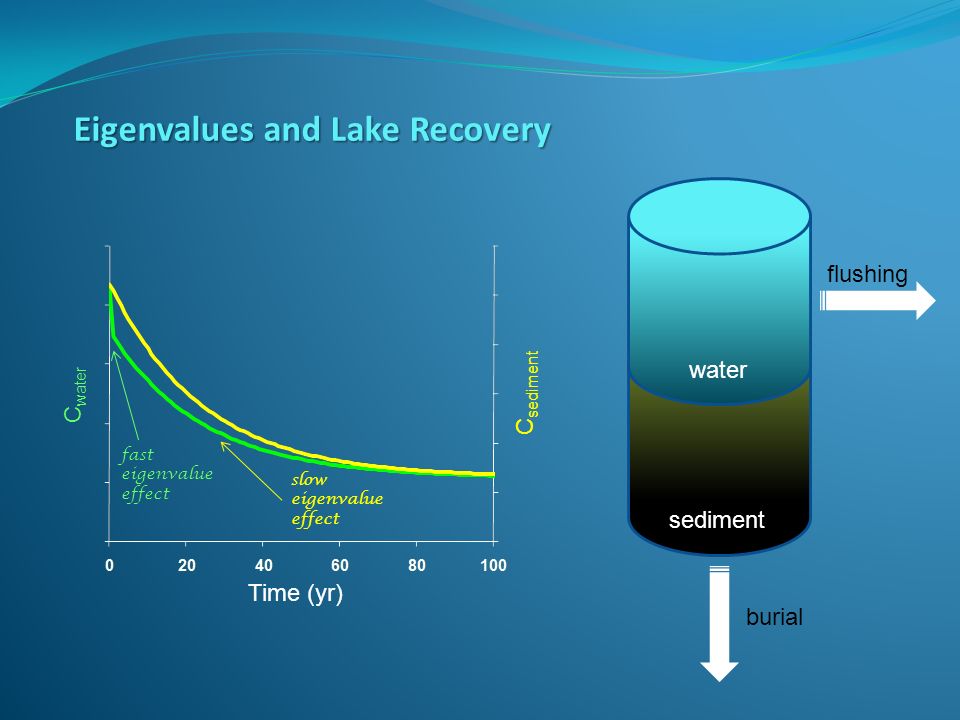 Eigenvalues and Lake Recovery

$C_{water}$

$C_{sediment}$

fast eigenvalue effect

slow eigenvalue effect

0 20 40 60 80 100

Time (yr)

flushing

water

sediment

burial